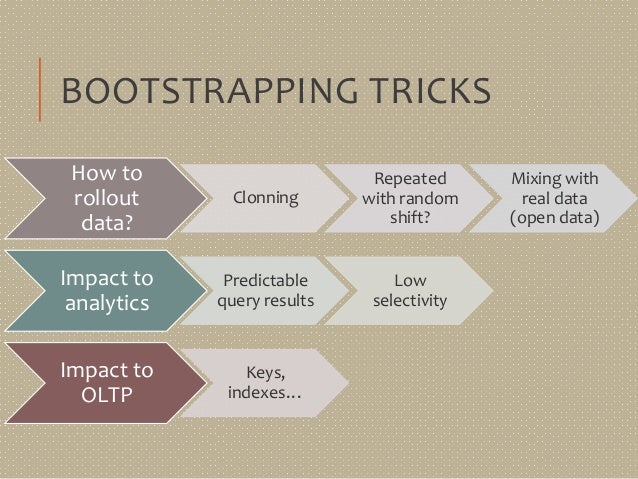 BOOTSTRAPPING TRICKS

How to rollout data?

Clonning

Repeated with random shift?

Mixing with real data (open data)

Impact to analytics

Predictable query results

Low selectivity

Impact to OLTP

Keys, indexes…